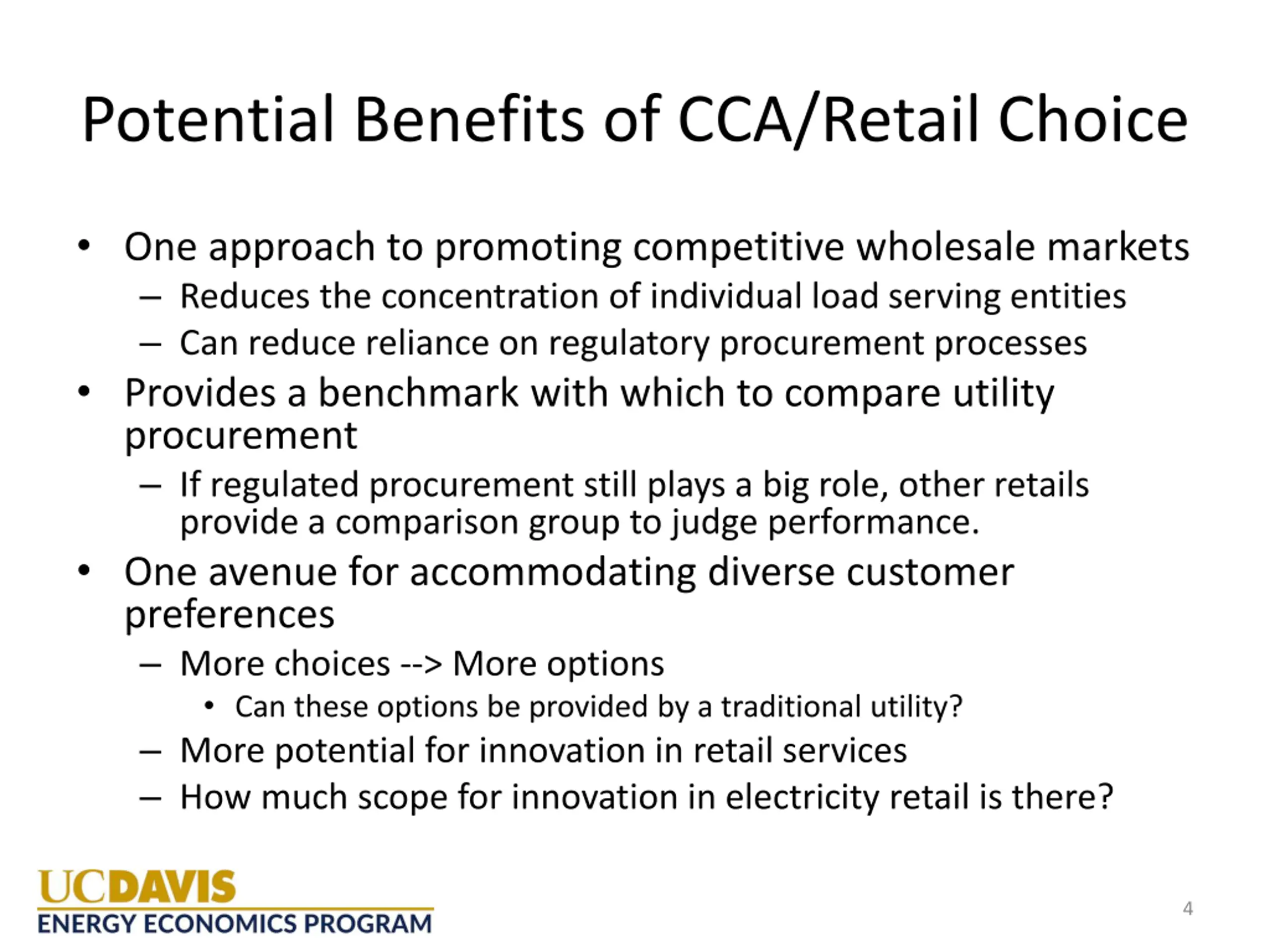 Potential Benefits of CCA/Retail Choice

• One approach to promoting competitive wholesale markets
– Reduces the concentration of individual load serving entities
– Can reduce reliance on regulatory procurement processes
• Provides a benchmark with which to compare utility procurement
– If regulated procurement still plays a big role, other retails provide a comparison group to judge performance.
• One avenue for accommodating diverse customer preferences
– More choices --> More options
• Can these options be provided by a traditional utility?
– More potential for innovation in retail services
– How much scope for innovation in electricity retail is there?

UCDAVIS
ENERGY ECONOMICS PROGRAM

4